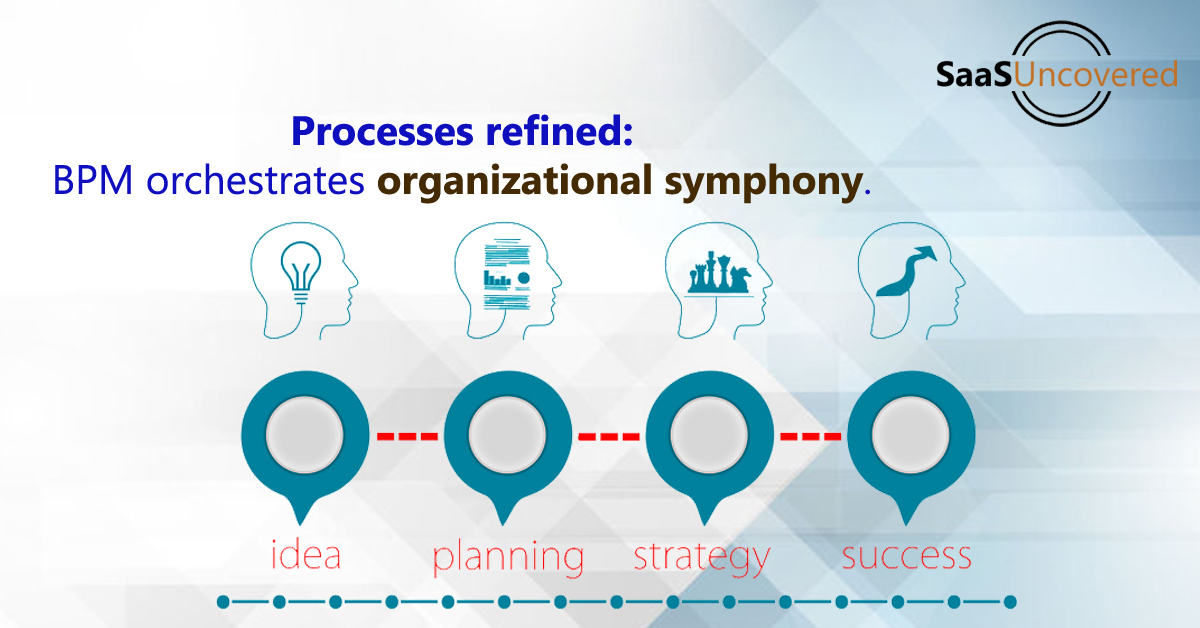 SaaSUncovered

Processes refined:
BPM orchestrates organizational symphony.

idea
planning
strategy
success